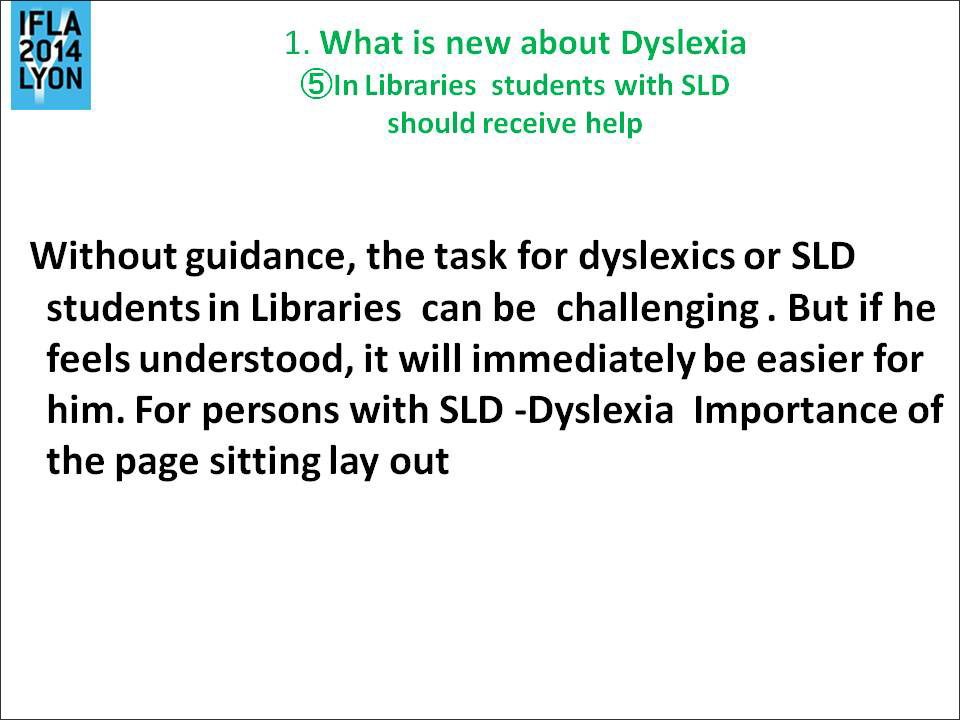 IFLA
2014
LYON

1. What is new about Dyslexia
⑤In Libraries students with SLD should receive help

Without guidance, the task for dyslexics or SLD students in Libraries can be challenging . But if he feels understood, it will immediately be easier for him. For persons with SLD -Dyslexia Importance of the page sitting lay out